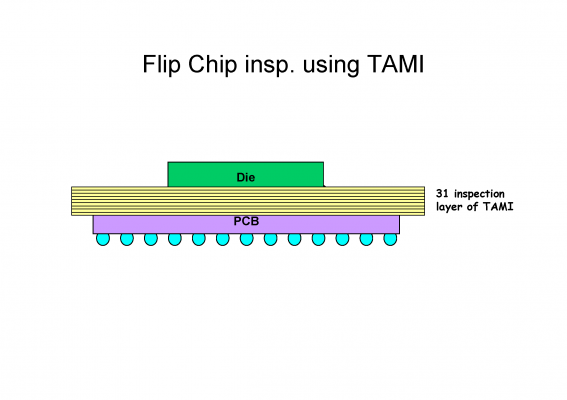 Flip Chip insp. using TAMI

Die

31 inspection layer of TAMI

PCB